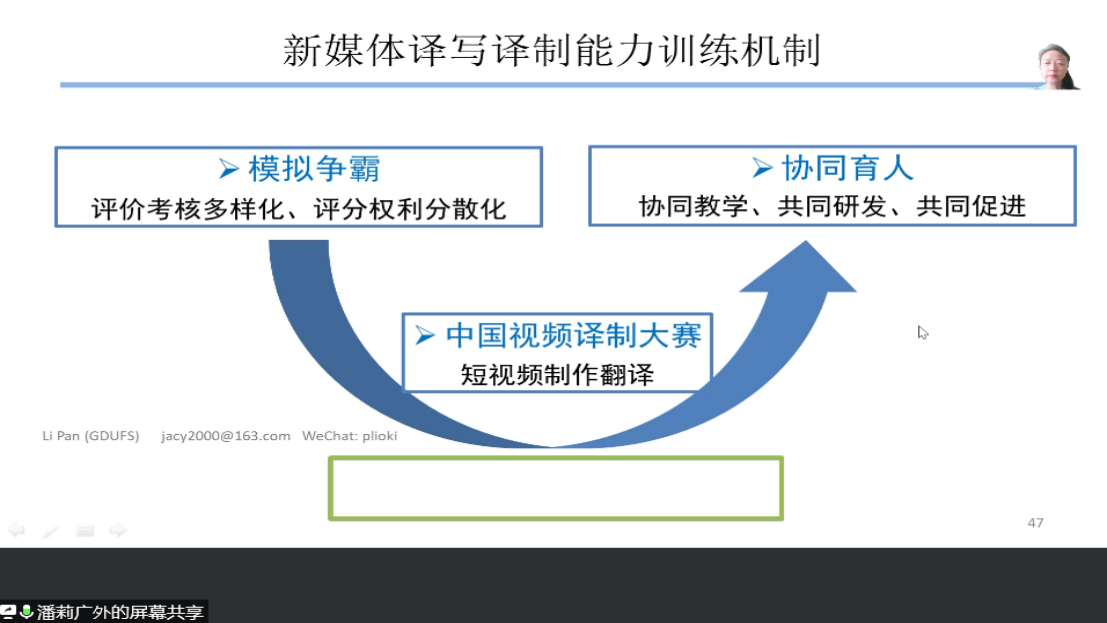 新媒体译写译制能力训练机制

➢ 模拟争霸
评价考核多样化、评分权利分散化

➢ 协同育人
协同教学、共同研发、共同促进

➢ 中国视频译制大赛
短视频制作翻译

Li Pan (GDUFS) jacy2000@163.com WeChat: plioki

47

潘莉广外的屏幕共享